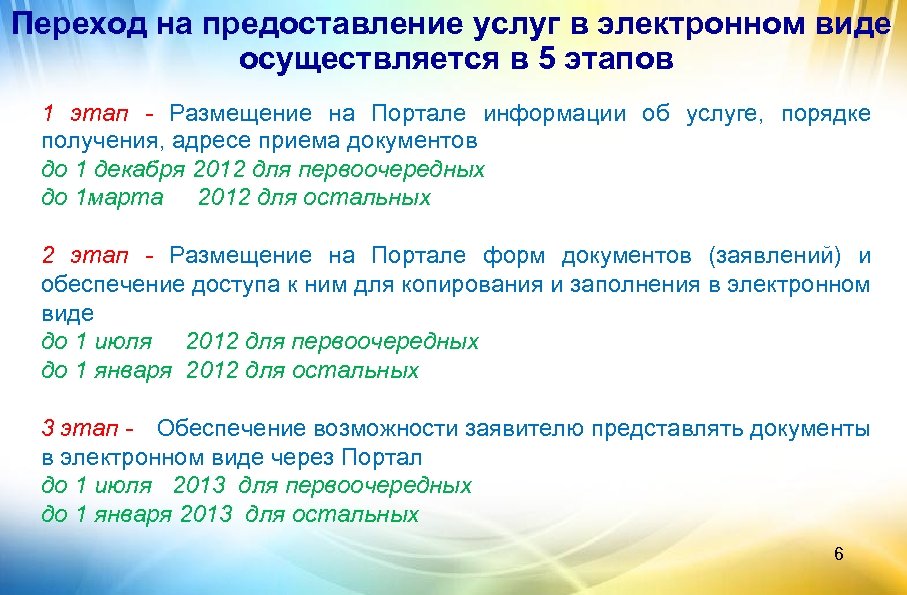 Переход на предоставление услуг в электронном виде осуществляется в 5 этапов

1 этап - Размещение на Портале информации об услуге, порядке получения, адресе приема документов
до 1 декабря 2012 для первоочередных
до 1марта 2012 для остальных

2 этап - Размещение на Портале форм документов (заявлений) и обеспечение доступа к ним для копирования и заполнения в электронном виде
до 1 июля 2012 для первоочередных
до 1 января 2012 для остальных

3 этап - Обеспечение возможности заявителю представлять документы в электронном виде через Портал
до 1 июля 2013 для первоочередных
до 1 января 2013 для остальных

6